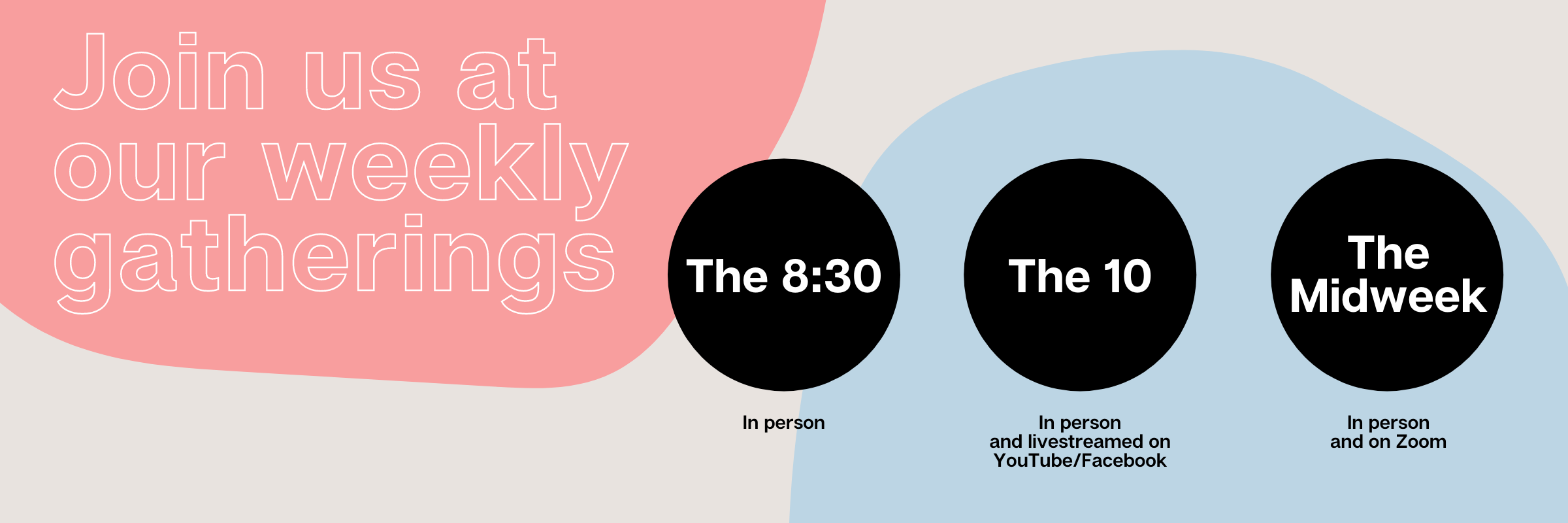 Join us at our weekly gatherings

The 8:30

In person

The 10

In person
and livestreamed on
YouTube/Facebook

The Midweek

In person
and on Zoom